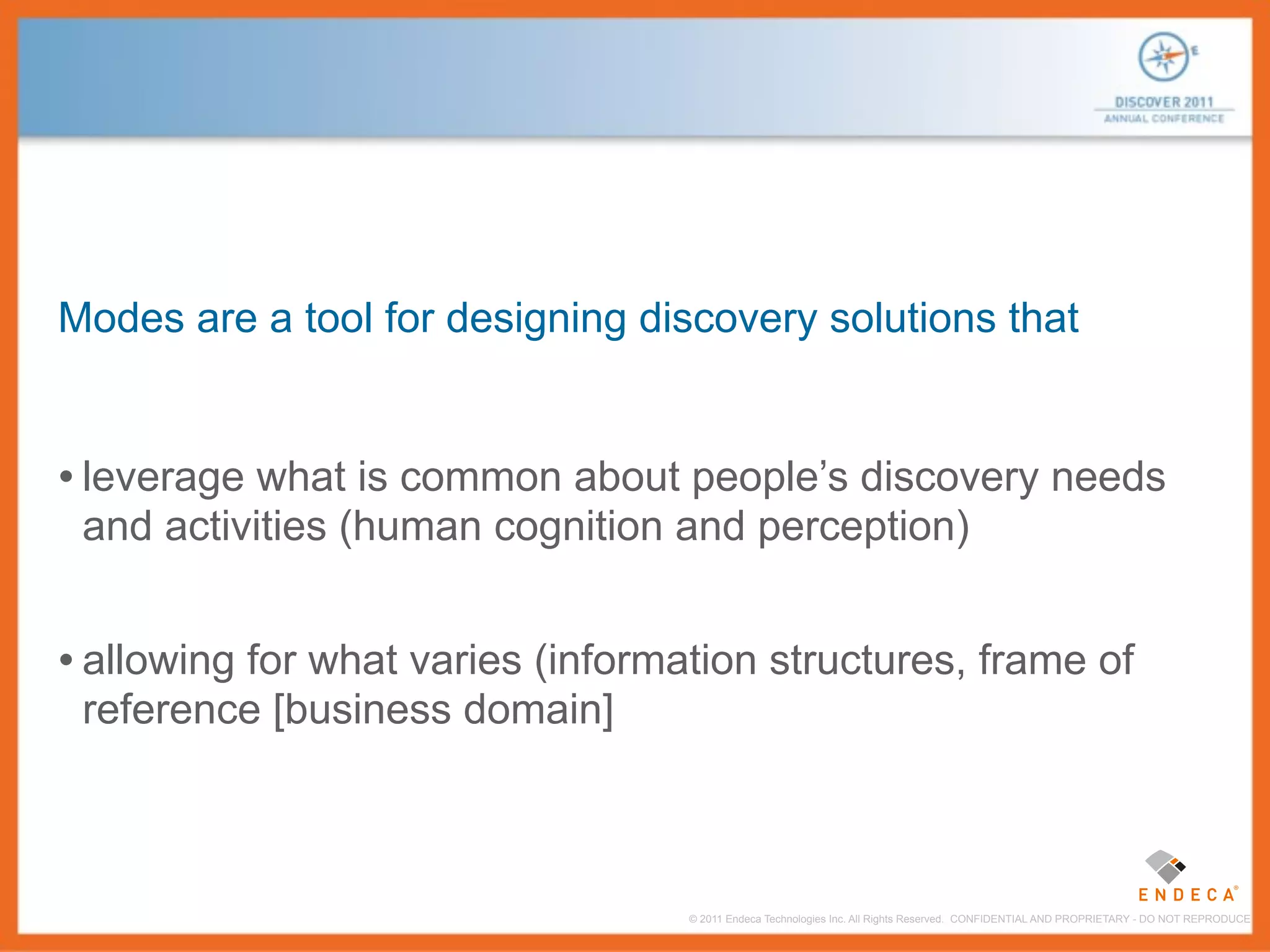 E
DISCOVER 2011
ANNUAL CONFERENCE

Modes are a tool for designing discovery solutions that

• leverage what is common about people’s discovery needs and activities (human cognition and perception)

• allowing for what varies (information structures, frame of reference [business domain]

ENDECA®

© 2011 Endeca Technologies Inc. All Rights Reserved. CONFIDENTIAL AND PROPRIETARY - DO NOT REPRODUCE